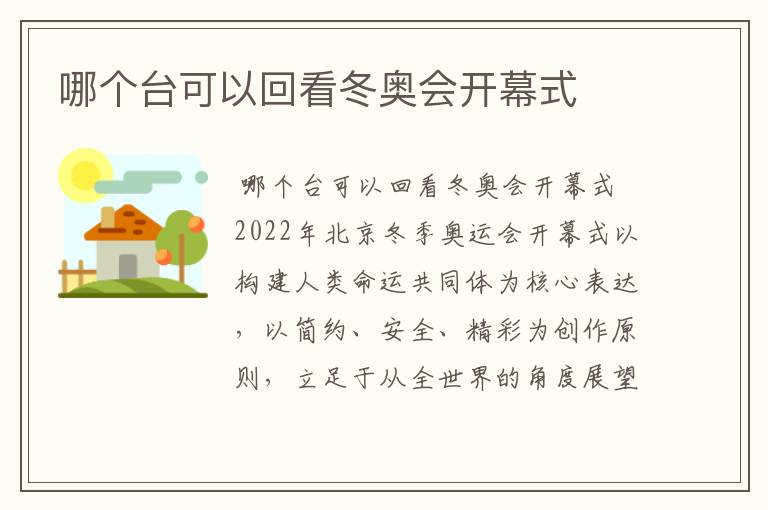 哪个台可以回看冬奥会开幕式

哪个台可以回看冬奥会开幕式

2022年北京冬季奥运会开幕式以构建人类命运共同体为核心表达，以简约、安全、精彩为创作原则，立足于从全世界的角度展望